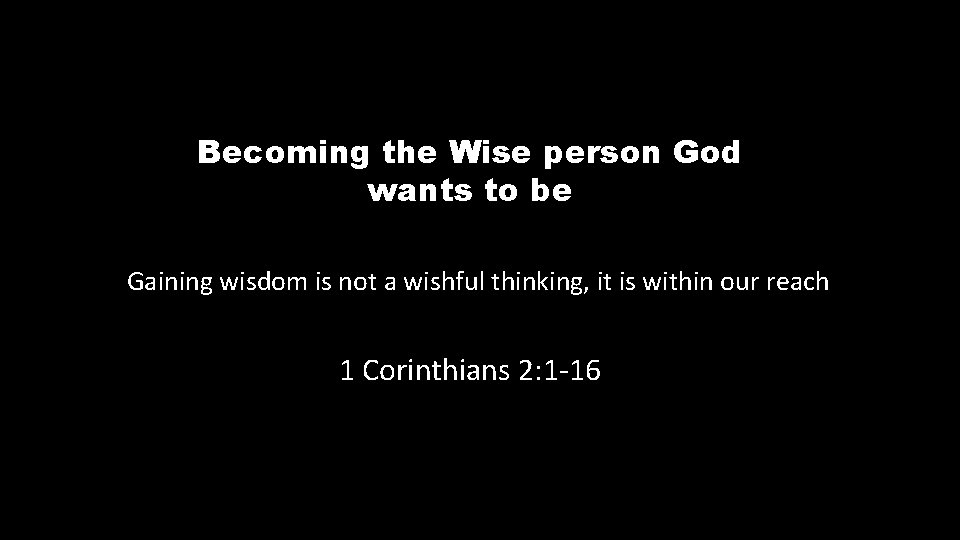 Becoming the Wise person God wants to be

Gaining wisdom is not a wishful thinking, it is within our reach

1 Corinthians 2:1-16